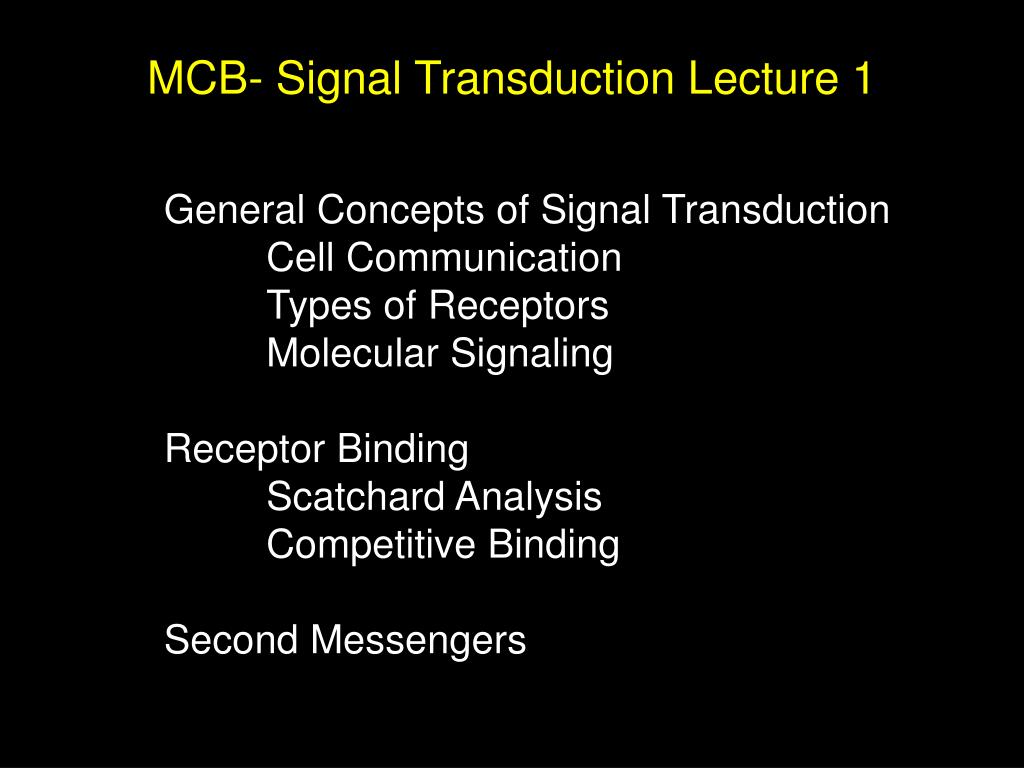 MCB- Signal Transduction Lecture 1

General Concepts of Signal Transduction
Cell Communication
Types of Receptors
Molecular Signaling

Receptor Binding
Scatchard Analysis
Competitive Binding

Second Messengers